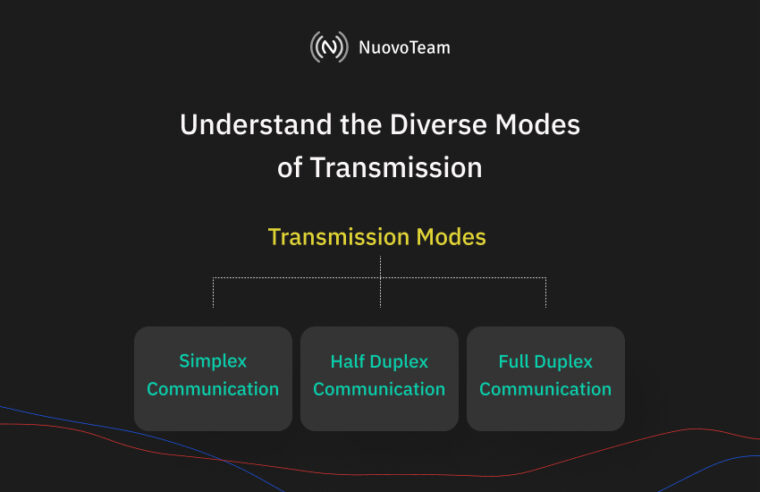 NuovoTeam

Understand the Diverse Modes of Transmission

Transmission Modes

Simplex Communication

Half Duplex Communication

Full Duplex Communication